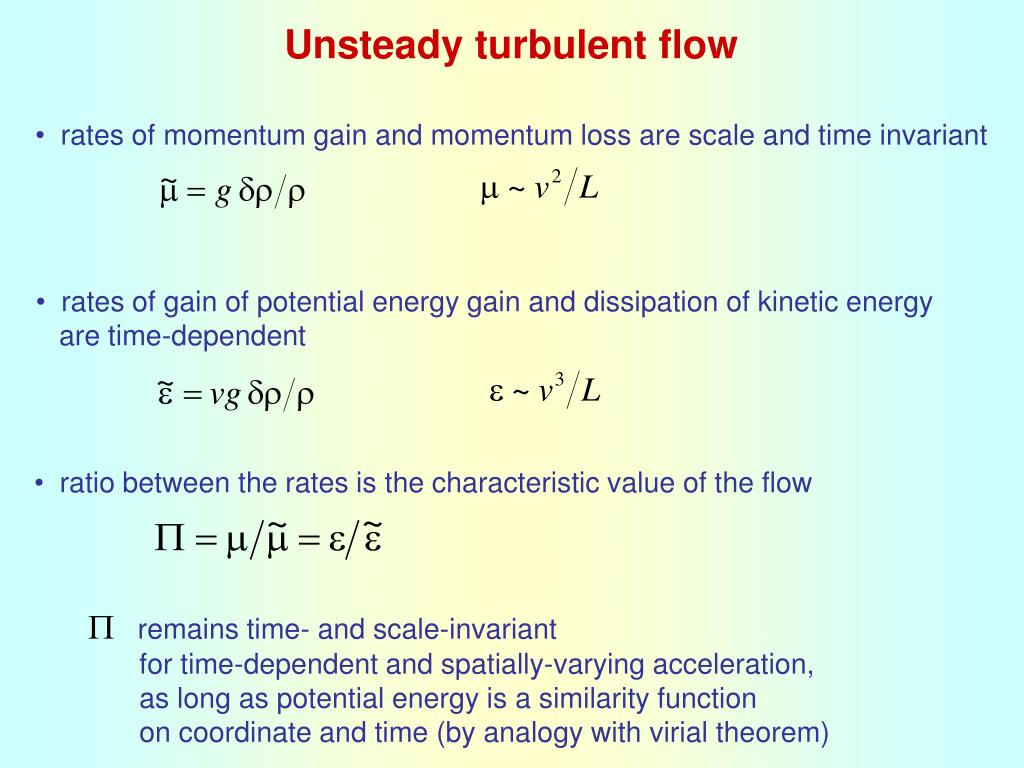 Unsteady turbulent flow

• rates of momentum gain and momentum loss are scale and time invariant

$\tilde{\mu} = g\,\delta\rho/\rho$  $\mu \sim v^2/L$

• rates of gain of potential energy gain and dissipation of kinetic energy are time-dependent

$\tilde{\varepsilon} = vg\,\delta\rho/\rho$  $\varepsilon \sim v^3/L$

• ratio between the rates is the characteristic value of the flow

$\Pi = \mu/\tilde{\mu} = \varepsilon/\tilde{\varepsilon}$

$\Pi$ remains time- and scale-invariant for time-dependent and spatially-varying acceleration, as long as potential energy is a similarity function on coordinate and time (by analogy with virial theorem)